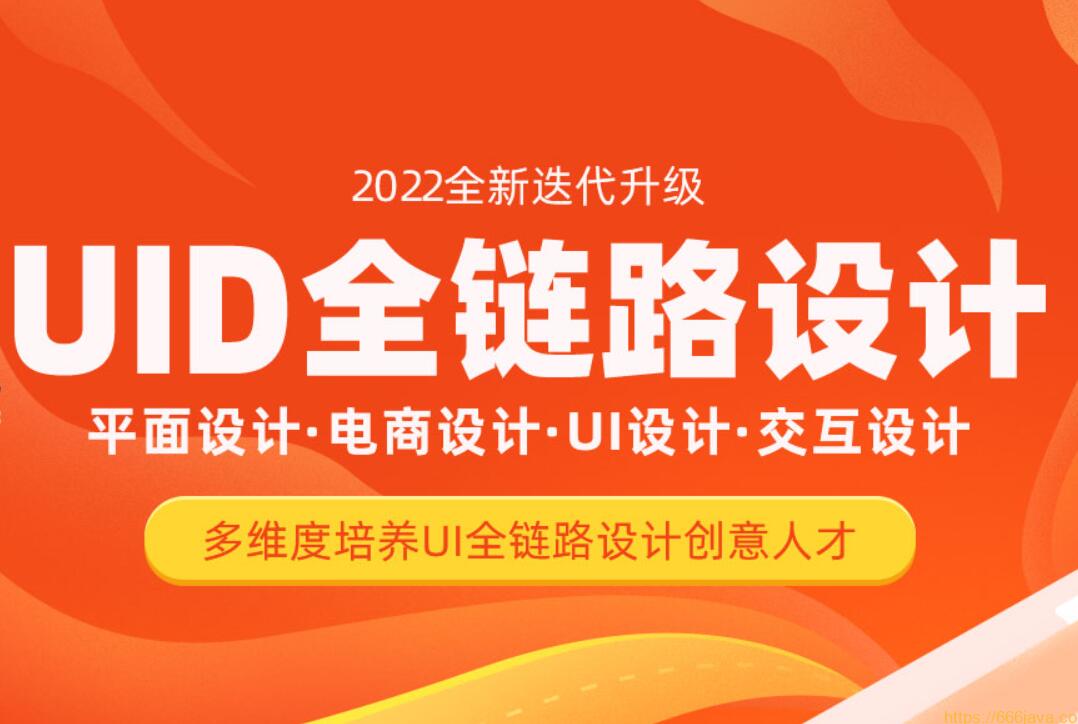 2022全新迭代升级

UID全链路设计

平面设计·电商设计·UI设计·交互设计

多维度培养UI全链路设计创意人才

https://666java.co